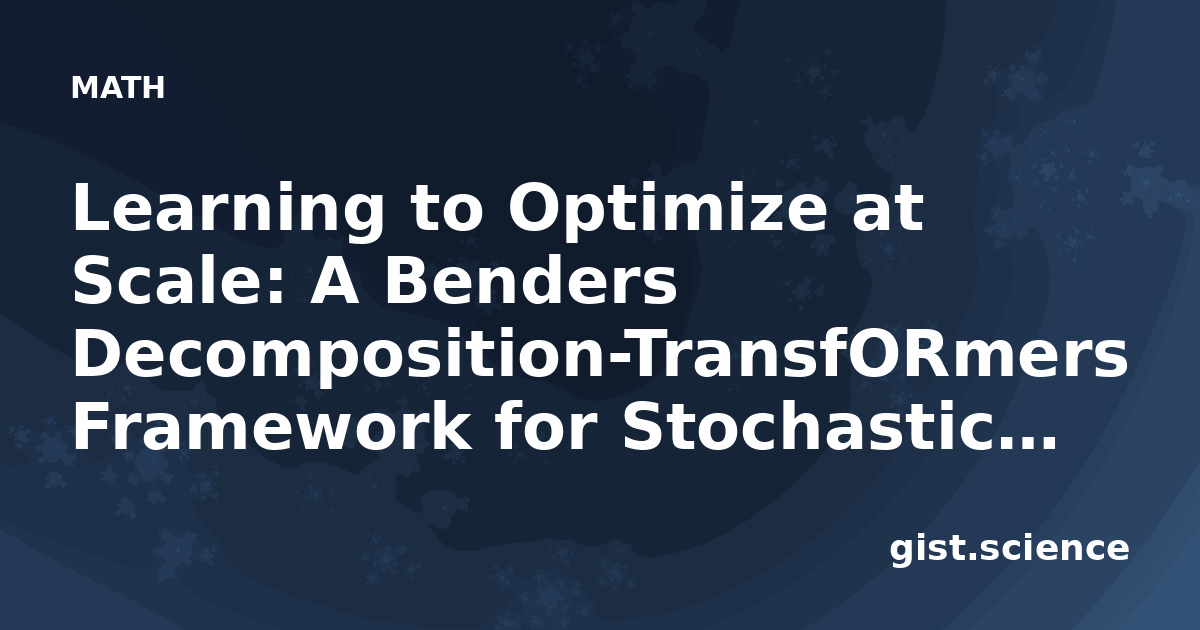 MATH

Learning to Optimize at Scale: A Benders Decomposition-TransfORmers Framework for Stochastic...

gist.science